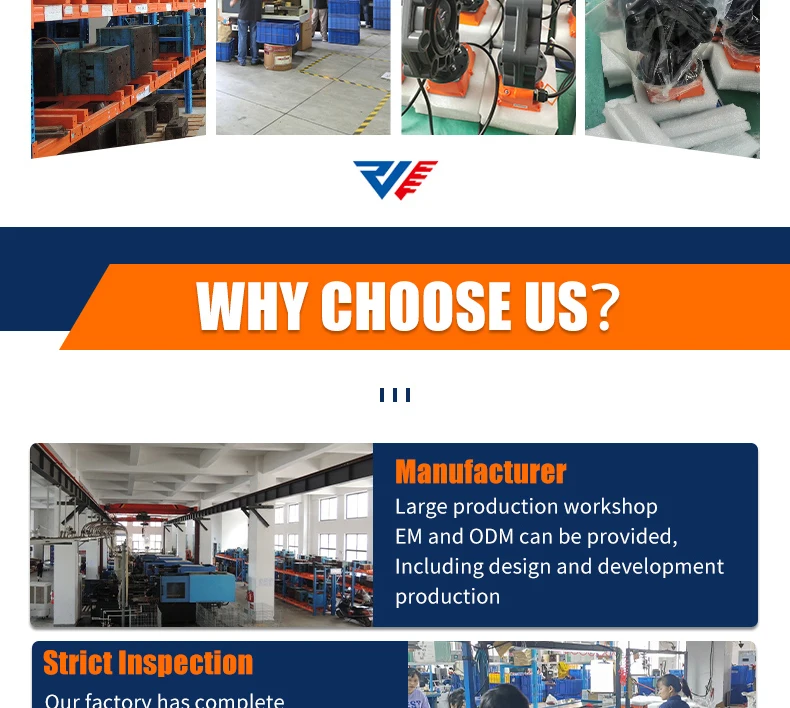 WHY CHOOSE US?

Manufacturer

Large production workshop
EM and ODM can be provided,
Including design and development production

Strict Inspection

Our factory has complete